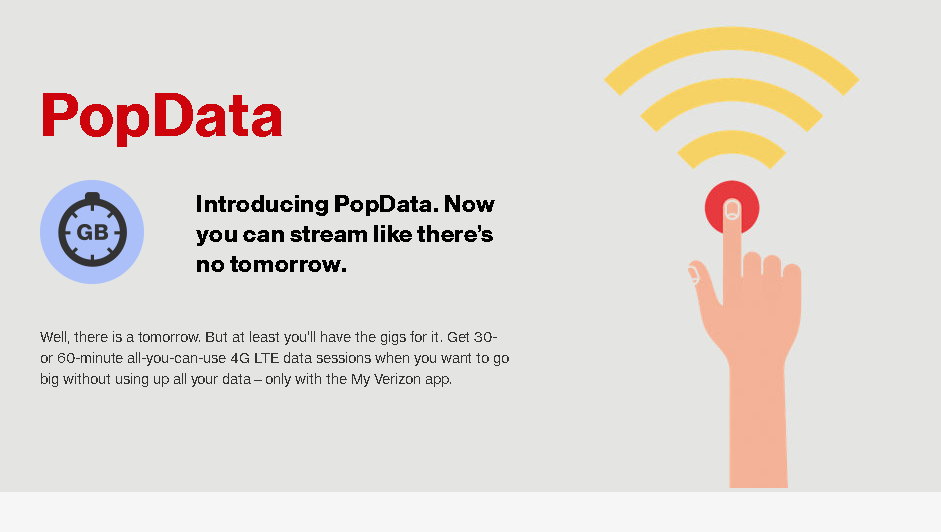 PopData

GB

Introducing PopData. Now you can stream like there's no tomorrow.

Well, there is a tomorrow. But at least you'll have the gigs for it. Get 30- or 60-minute all-you-can-use 4G LTE data sessions when you want to go big without using up all your data – only with the My Verizon app.